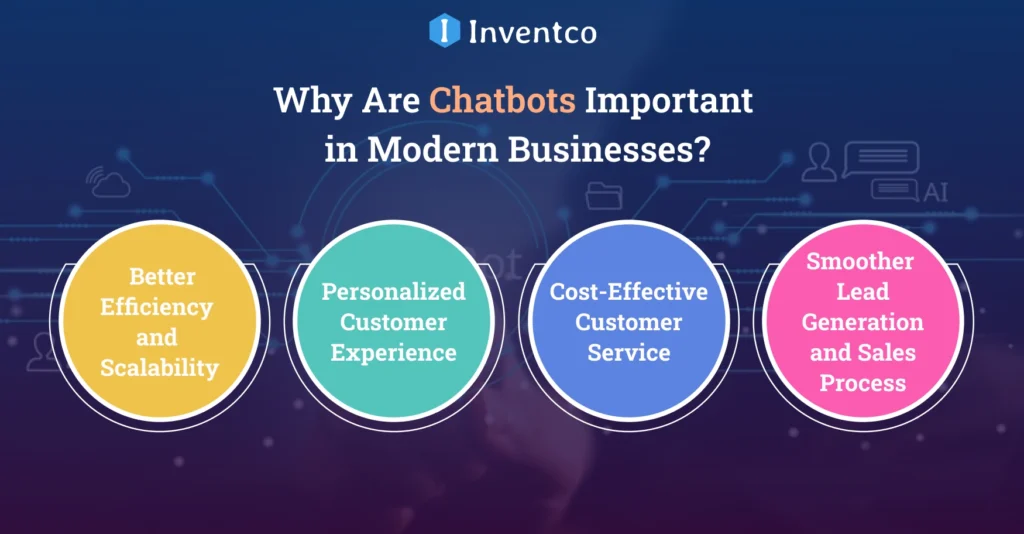 Inventco

Why Are Chatbots Important in Modern Businesses?

AI

Better Efficiency and Scalability

Personalized Customer Experience

Cost-Effective Customer Service

Smoother Lead Generation and Sales Process